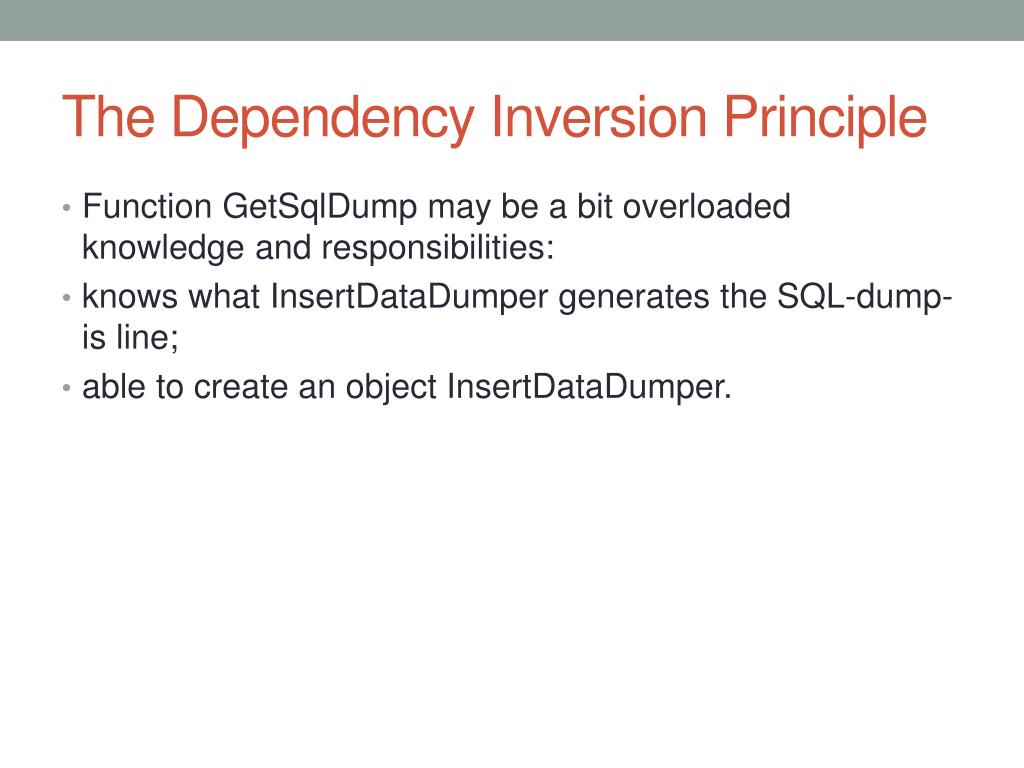 The Dependency Inversion Principle

• Function GetSqlDump may be a bit overloaded knowledge and responsibilities:

• knows what InsertDataDumper generates the SQL-dump-is line;

• able to create an object InsertDataDumper.